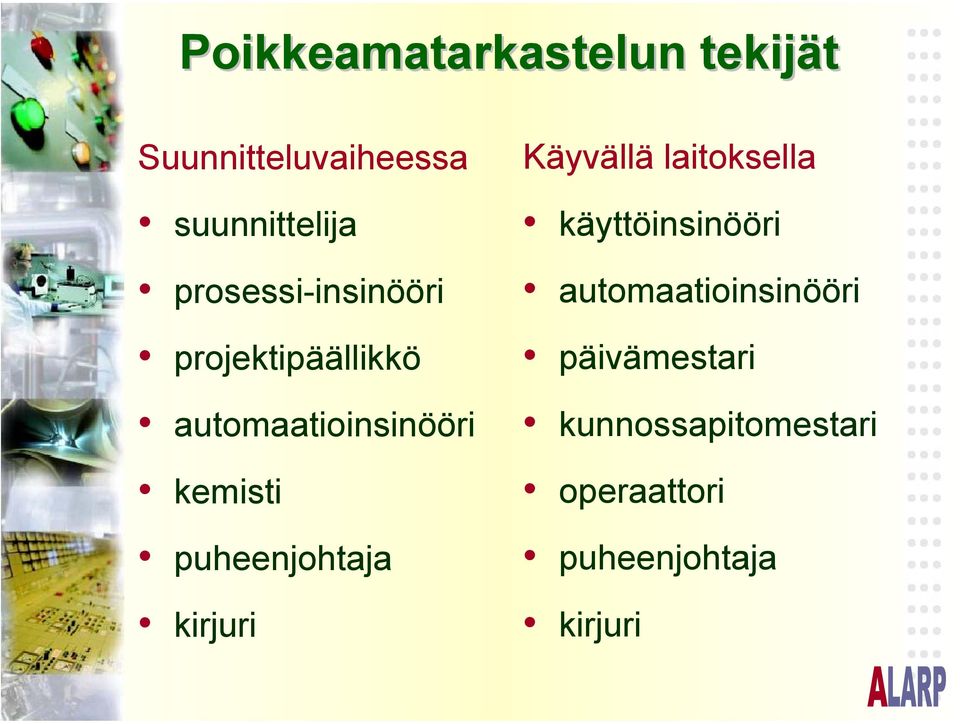 Poikkeamatarkastelun tekijät

Suunnitteluvaiheessa
• suunnittelija
• prosessi-insinööri
• projektipäällikkö
• automaatioinsinööri
• kemisti
• puheenjohtaja
• kirjuri

Käyvällä laitoksella
• käyttöinsinööri
• automaatioinsinööri
• päivämestari
• kunnossapitomestari
• operaattori
• puheenjohtaja
• kirjuri

ALARP